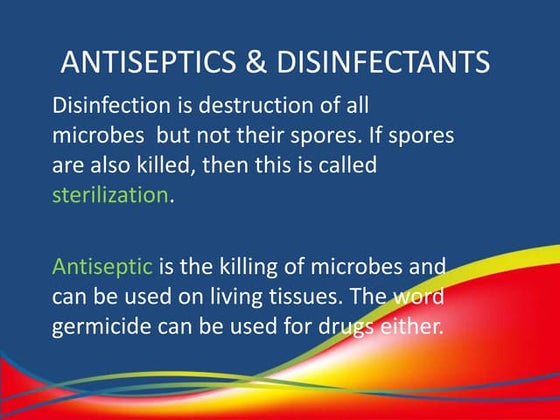 ANTISEPTICS & DISINFECTANTS

Disinfection is destruction of all microbes but not their spores. If spores are also killed, then this is called sterilization.

Antiseptic is the killing of microbes and can be used on living tissues. The word germicide can be used for drugs either.